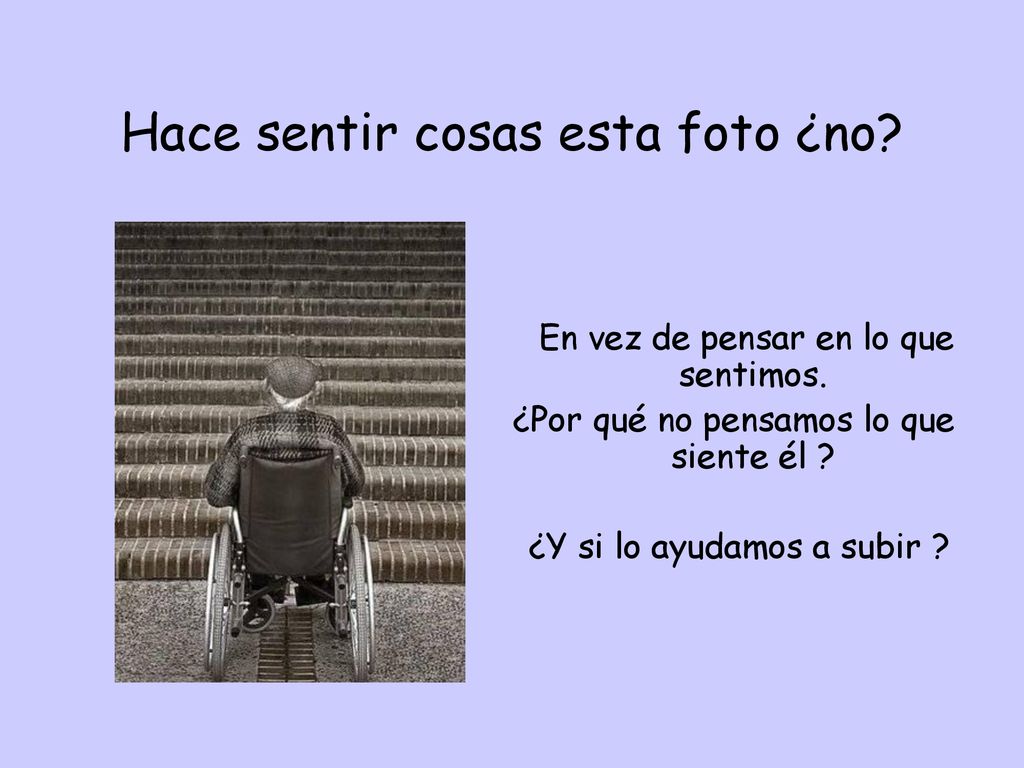 Hace sentir cosas esta foto ¿no?

En vez de pensar en lo que sentimos.
¿Por qué no pensamos lo que siente él ?

¿Y si lo ayudamos a subir ?